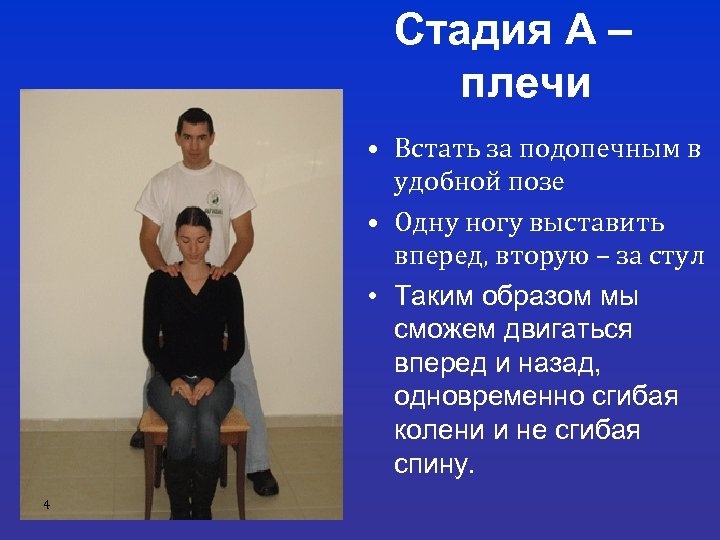 Стадия А – плечи

• Встать за подопечным в удобной позе
• Одну ногу выставить вперед, вторую – за стул
• Таким образом мы сможем двигаться вперед и назад, одновременно сгибая колени и не сгибая спину.

4